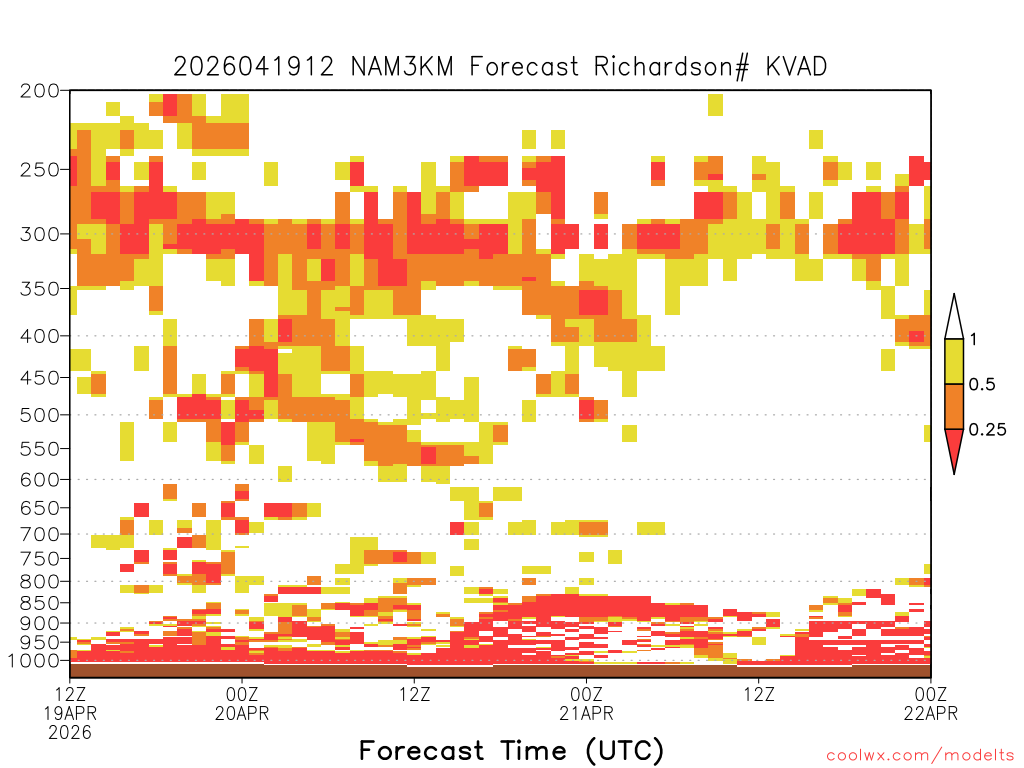 2026041912 NAM3KM Forecast Richardson# KVAD

200
250
300
350
400
450
500
550
600
650
700
750
800
850
900
950
1000

1
0.5
0.25

12Z 19APR 2026
00Z 20APR
12Z
00Z 21APR
12Z
00Z 22APR

Forecast Time (UTC)

coolwx.com/modelts